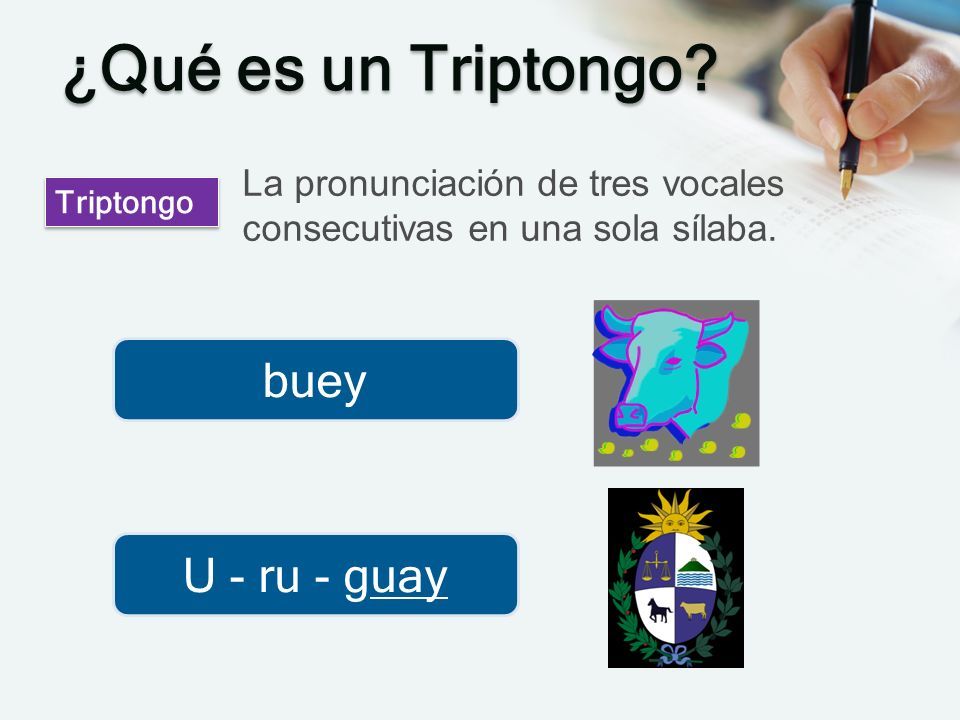 ¿Qué es un Triptongo?

Triptongo

La pronunciación de tres vocales consecutivas en una sola sílaba.

buey

U - ru - guay